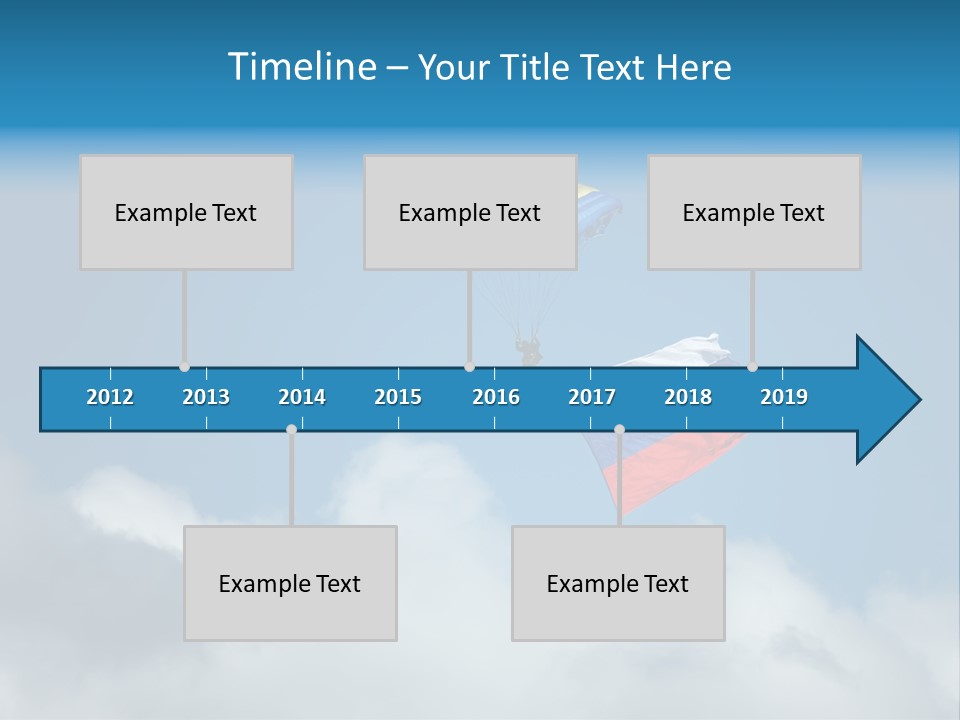 Timeline – Your Title Text Here

Example Text

Example Text

Example Text

2012 2013 2014 2015 2016 2017 2018 2019

Example Text

Example Text